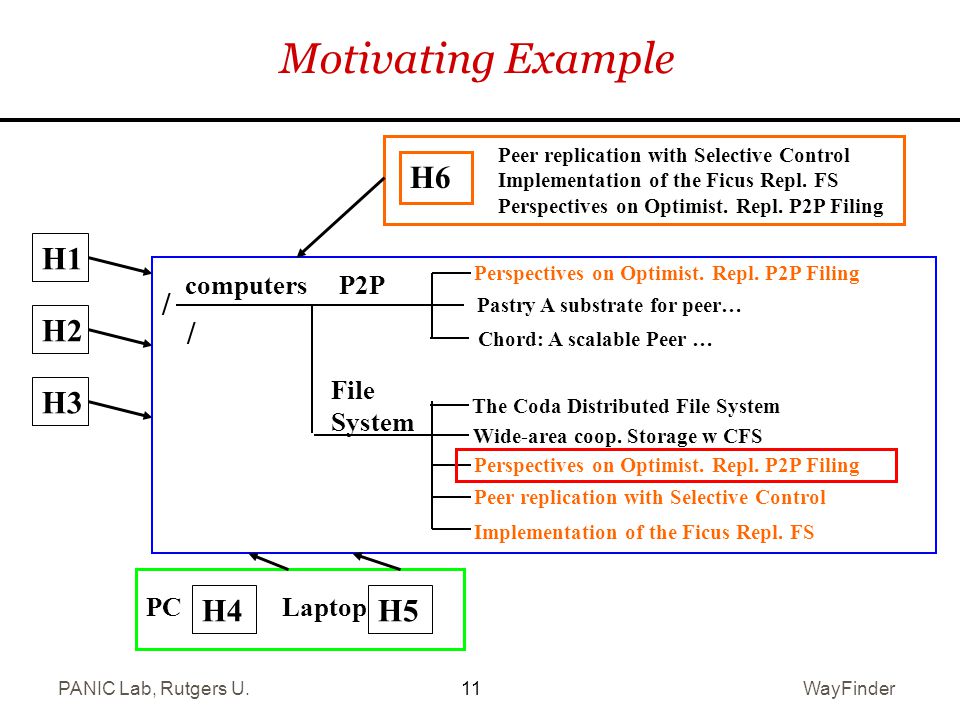 Motivating Example

H6

Peer replication with Selective Control
Implementation of the Ficus Repl. FS
Perspectives on Optimist. Repl. P2P Filing

H1

H2

H3

/

/

computers

P2P

Perspectives on Optimist. Repl. P2P Filing
Pastry A substrate for peer…
Chord: A scalable Peer …

File System

The Coda Distributed File System
Wide-area coop. Storage w CFS
Perspectives on Optimist. Repl. P2P Filing
Peer replication with Selective Control
Implementation of the Ficus Repl. FS

PC H4 Laptop H5

PANIC Lab, Rutgers U.

11

WayFinder